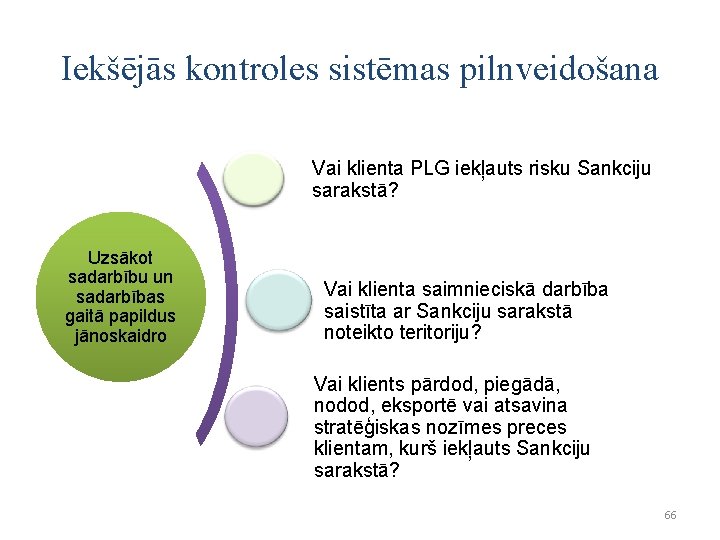 Iekšējās kontroles sistēmas pilnveidošana

Uzsākot sadarbību un sadarbības gaitā papildus jānoskaidro

Vai klienta PLG iekļauts risku Sankciju sarakstā?

Vai klienta saimnieciskā darbība saistīta ar Sankciju sarakstā noteikto teritoriju?

Vai klients pārdod, piegādā, nodod, eksportē vai atsavina stratēģiskas nozīmes preces klientam, kurš iekļauts Sankciju sarakstā?

66